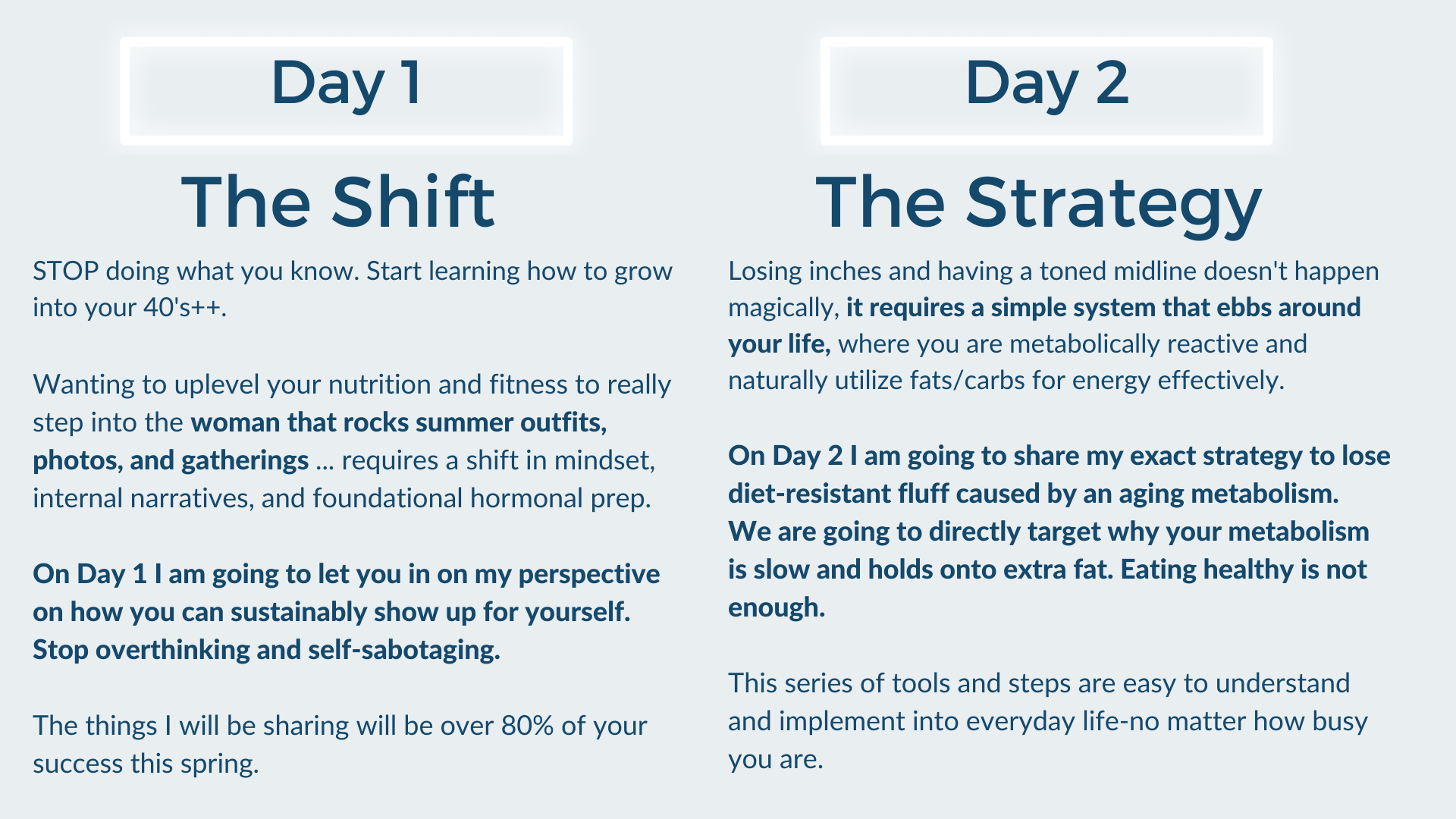 Day 1

The Shift

STOP doing what you know. Start learning how to grow into your 40's++.

Wanting to uplevel your nutrition and fitness to really step into the woman that rocks summer outfits, photos, and gatherings ... requires a shift in mindset, internal narratives, and foundational hormonal prep.

On Day 1 I am going to let you in on my perspective on how you can sustainably show up for yourself. Stop overthinking and self-sabotaging.

The things I will be sharing will be over 80% of your success this spring.

Day 2

The Strategy

Losing inches and having a toned midline doesn't happen magically, it requires a simple system that ebbs around your life, where you are metabolically reactive and naturally utilize fats/carbs for energy effectively.

On Day 2 I am going to share my exact strategy to lose diet-resistant fluff caused by an aging metabolism. We are going to directly target why your metabolism is slow and holds onto extra fat. Eating healthy is not enough.

This series of tools and steps are easy to understand and implement into everyday life-no matter how busy you are.